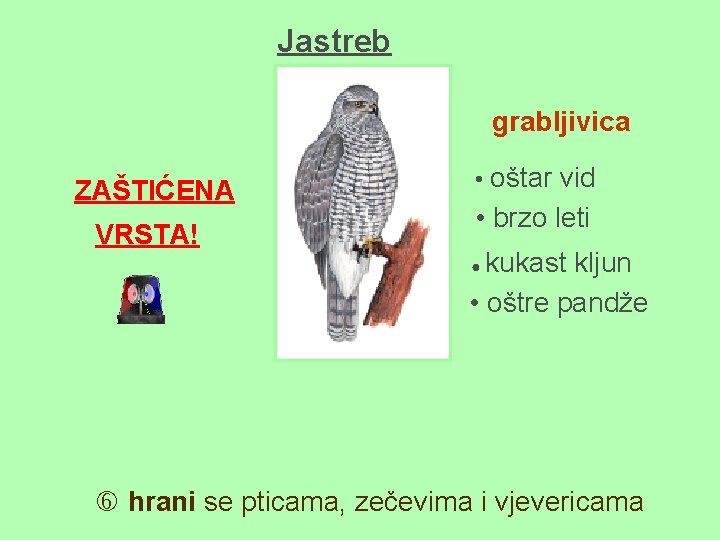 Jastreb

ZAŠTIĆENA VRSTA!

grabljivica

• oštar vid
• brzo leti
• kukast kljun
• oštre pandže

⑥ hrani se pticama, zečevima i vjevericama